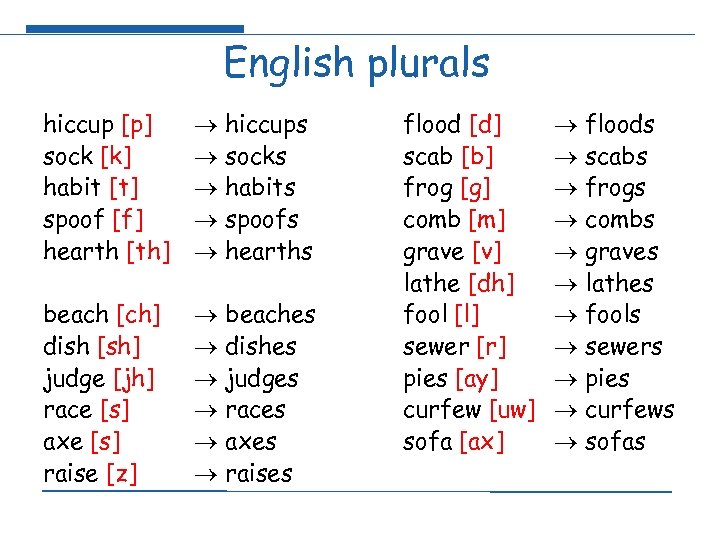 English plurals

hiccup [p] → hiccups
sock [k] → socks
habit [t] → habits
spoof [f] → spoofs
hearth [th] → hearths

beach [ch] → beaches
dish [sh] → dishes
judge [jh] → judges
race [s] → races
axe [s] → axes
raise [z] → raises

flood [d] → floods
scab [b] → scabs
frog [g] → frogs
comb [m] → combs
grave [v] → graves
lathe [dh] → lathes
fool [l] → fools
sewer [r] → sewers
pies [ay] → pies
curfew [uw] → curfews
sofa [ax] → sofas